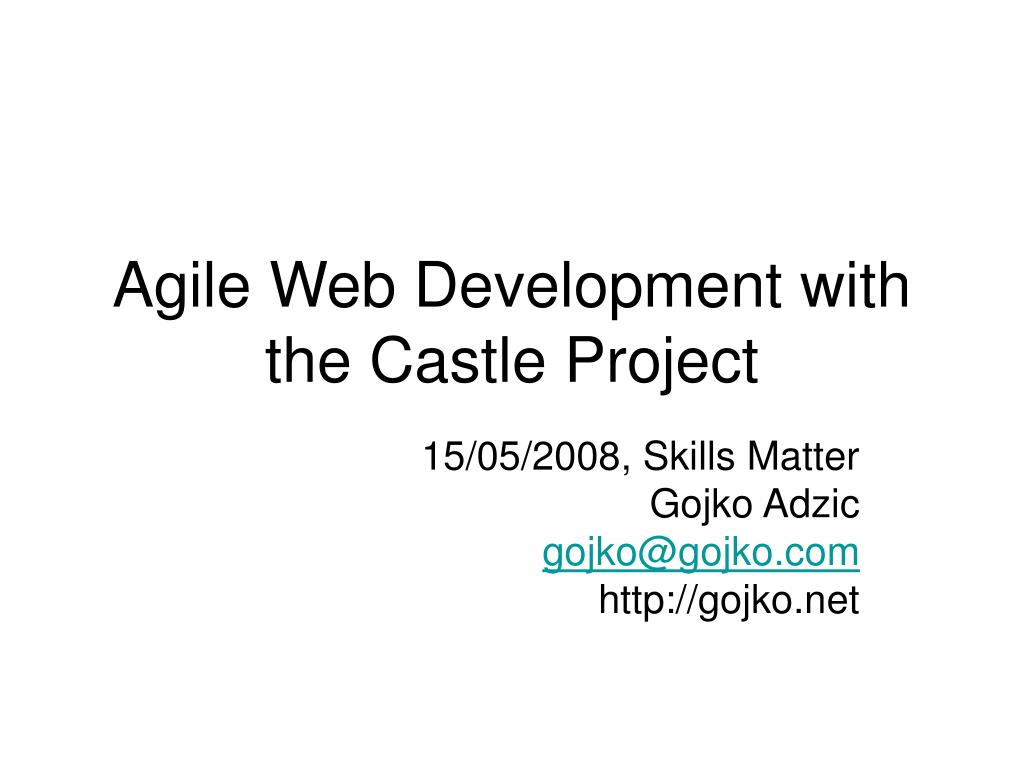 Agile Web Development with the Castle Project

15/05/2008, Skills Matter
Gojko Adzic
gojko@gojko.com
http://gojko.net